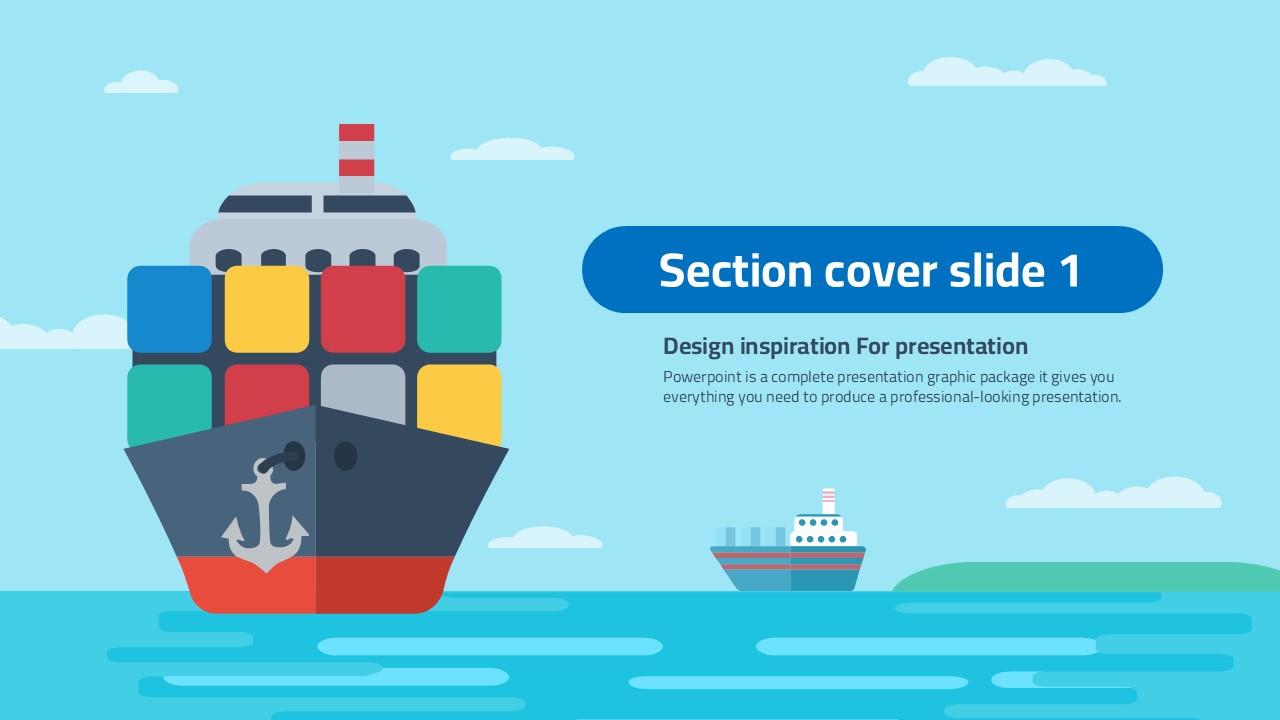 Section cover slide 1

Design inspiration For presentation

Powerpoint is a complete presentation graphic package it gives you everything you need to produce a professional-looking presentation.